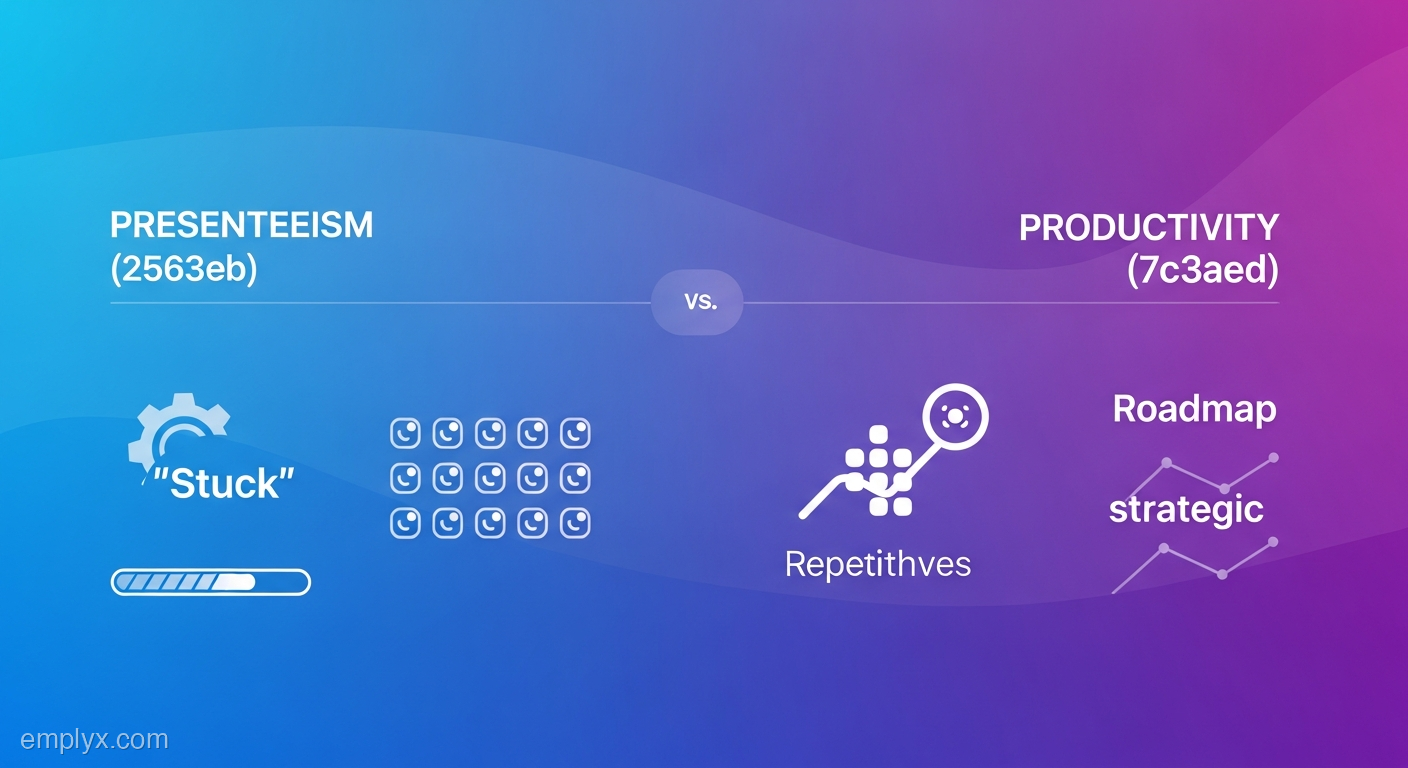 PRESENTEEISM
(2563eb)

vs.

PRODUCTIVITY
(7c3aed)

"Stuck"

Repetithves

Roadmap

strategic

emplyx.com